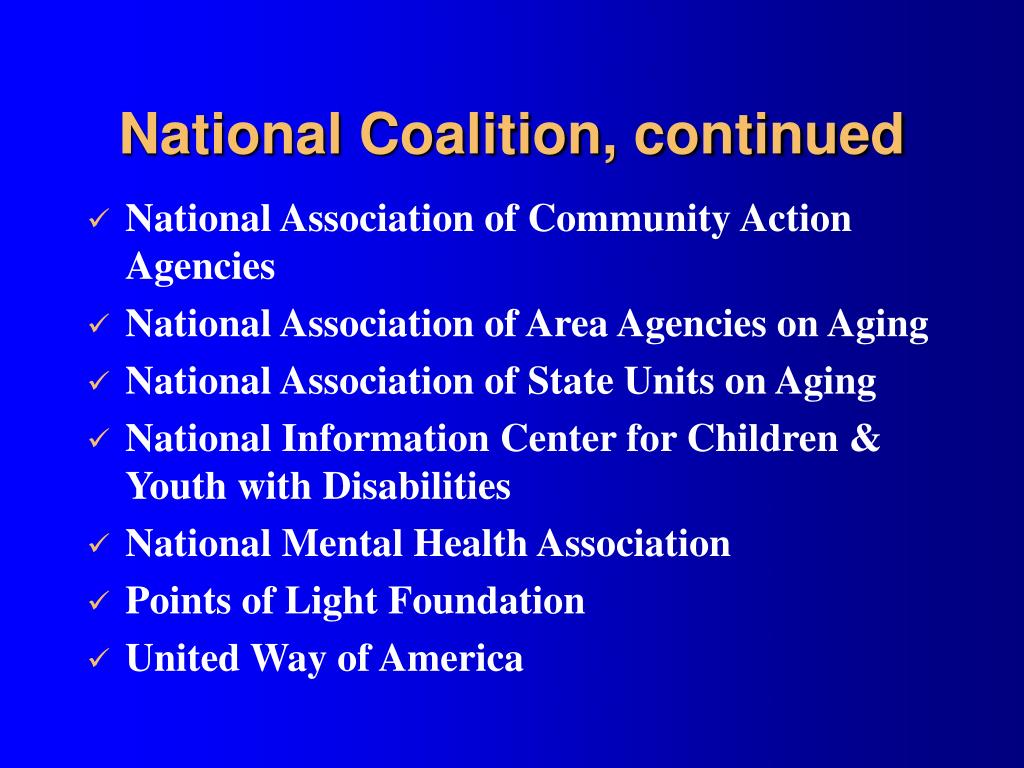 National Coalition, continued

✓ National Association of Community Action Agencies
✓ National Association of Area Agencies on Aging
✓ National Association of State Units on Aging
✓ National Information Center for Children & Youth with Disabilities
✓ National Mental Health Association
✓ Points of Light Foundation
✓ United Way of America